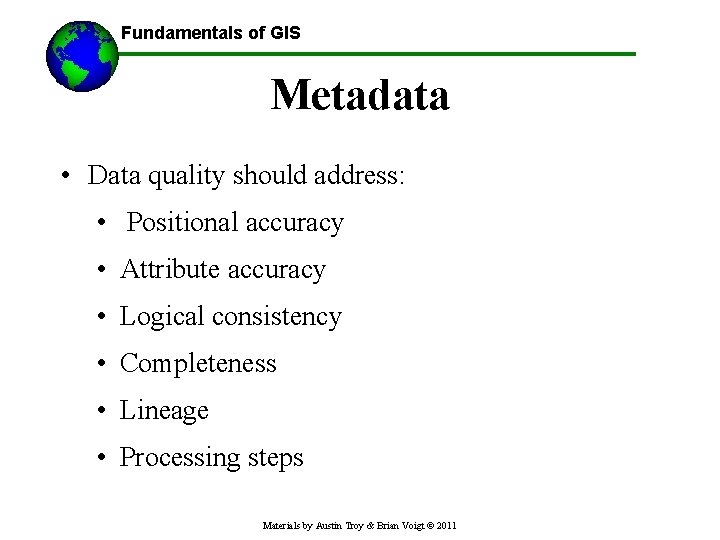 Fundamentals of GIS

Metadata

• Data quality should address:
  • Positional accuracy
  • Attribute accuracy
  • Logical consistency
  • Completeness
  • Lineage
  • Processing steps

Materials by Austin Troy & Brian Voigt © 2011